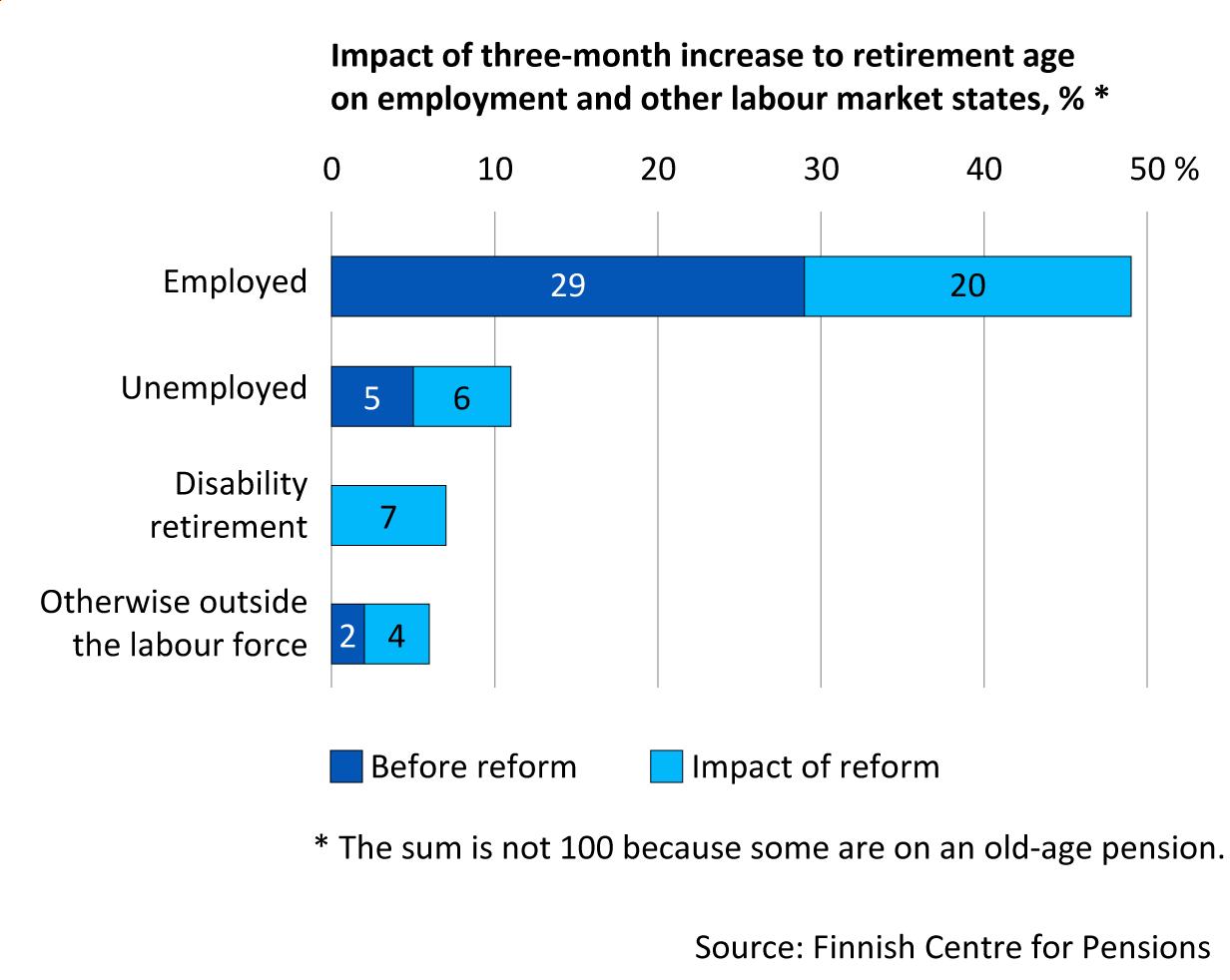 Impact of three-month increase to retirement age on employment and other labour market states, % *

0
10
20
30
40
50 %

Employed
29
20

Unemployed
5
6

Disability retirement
7

Otherwise outside the labour force
2
4

Before reform
Impact of reform

* The sum is not 100 because some are on an old-age pension.

Source: Finnish Centre for Pensions